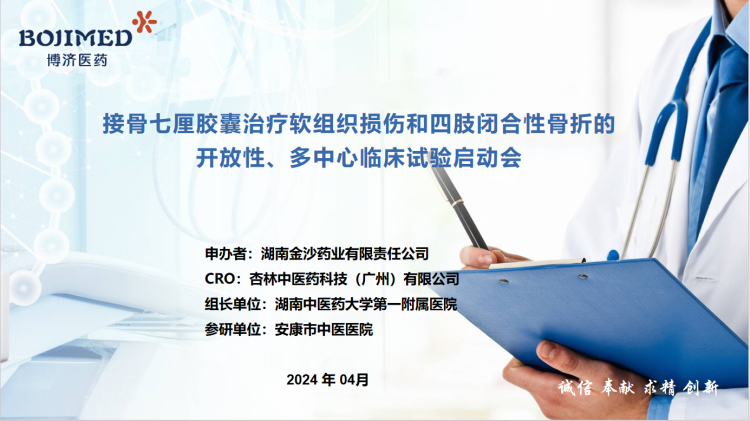 BOJIMED
博济医药

接骨七厘胶囊治疗软组织损伤和四肢闭合性骨折的开放性、多中心临床试验启动会

申办者：湖南金沙药业有限责任公司
CRO：杏林中医药科技（广州）有限公司
组长单位：湖南中医药大学第一附属医院
参研单位：安康市中医医院

2024 年 04月

诚信 奉献 求精 创新